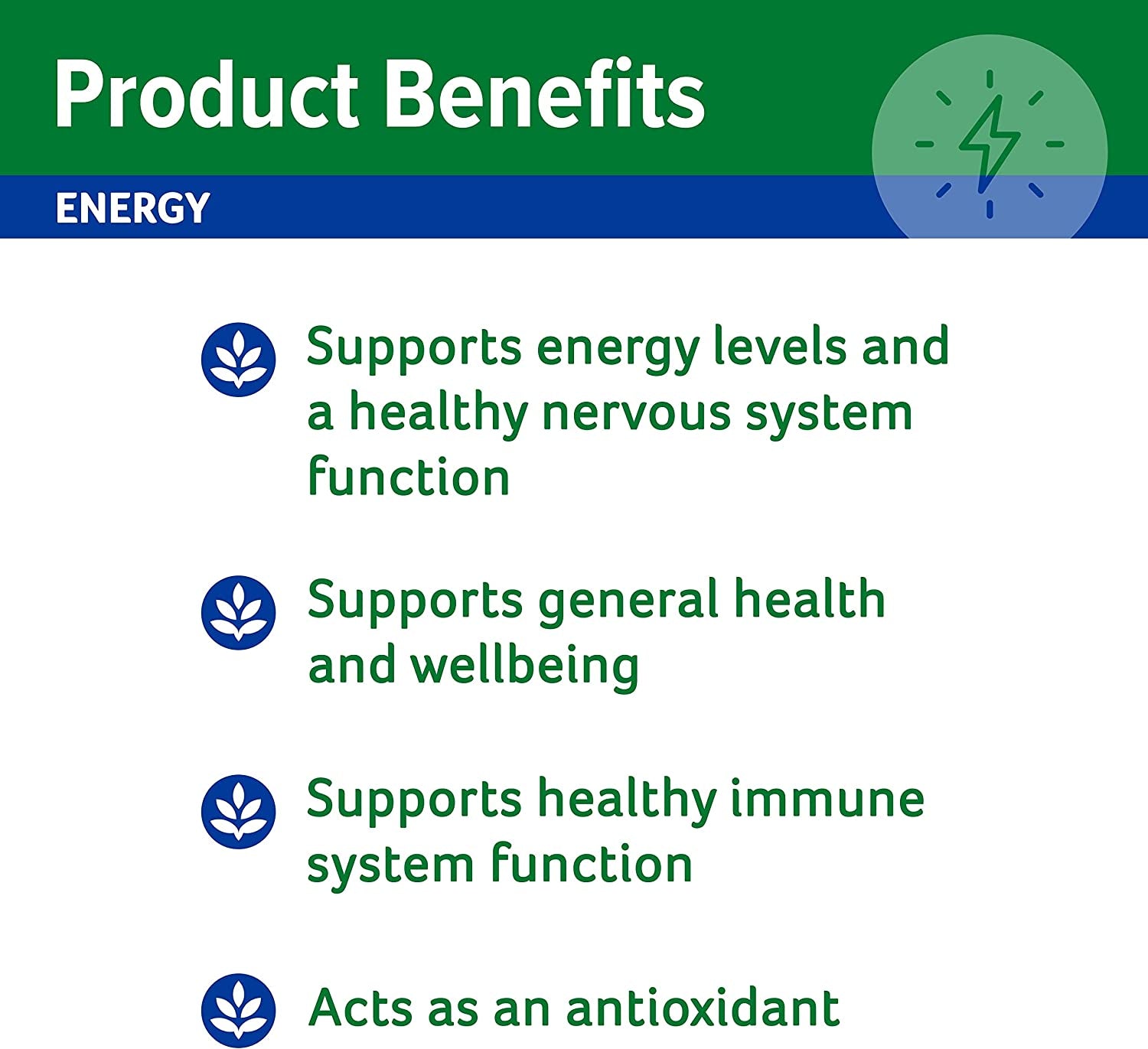 Product Benefits

ENERGY

Supports energy levels and a healthy nervous system function

Supports general health and wellbeing

Supports healthy immune system function

Acts as an antioxidant